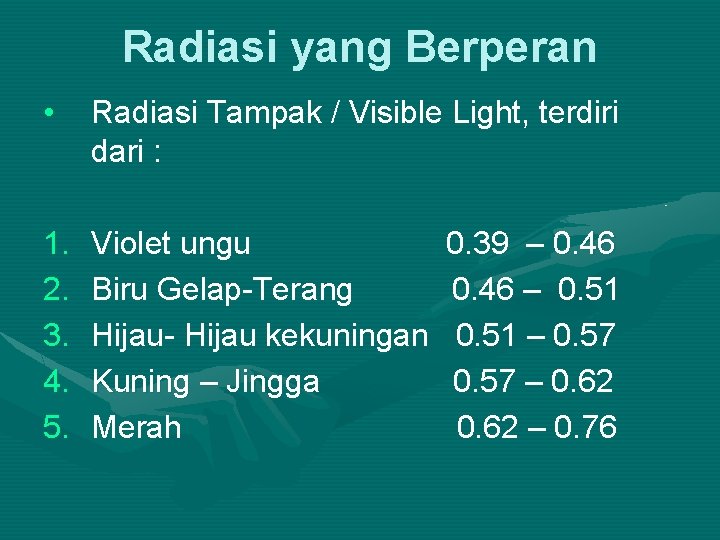 Radiasi yang Berperan

• Radiasi Tampak / Visible Light, terdiri dari :

1. Violet ungu 0.39 – 0.46
2. Biru Gelap-Terang 0.46 – 0.51
3. Hijau- Hijau kekuningan 0.51 – 0.57
4. Kuning – Jingga 0.57 – 0.62
5. Merah 0.62 – 0.76